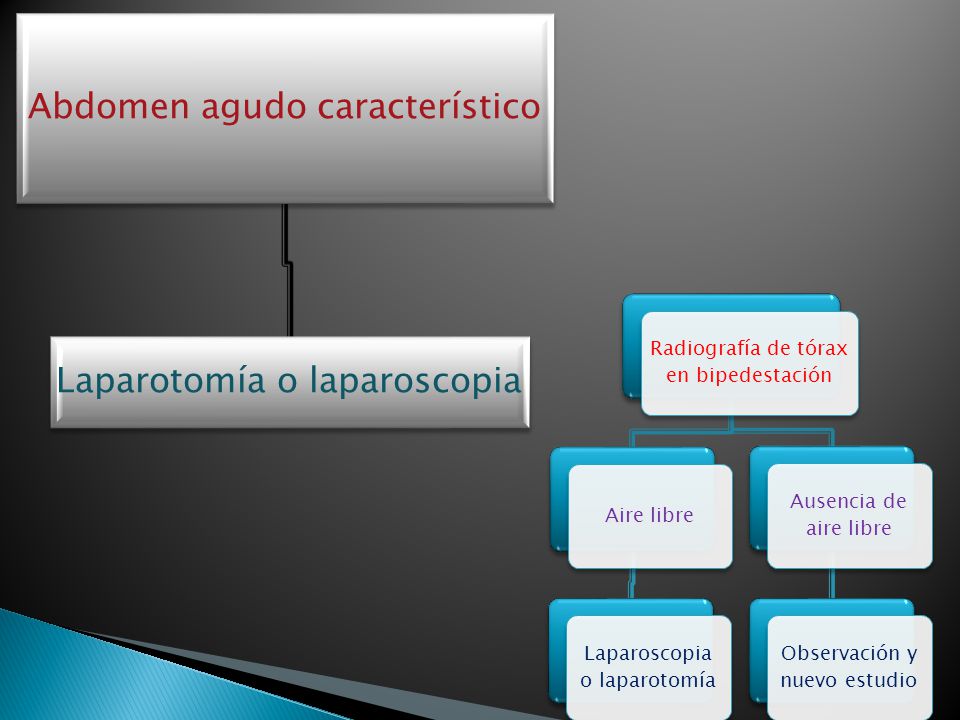 Abdomen agudo característico

Laparotomía o laparoscopia

Radiografía de tórax en bipedestación

Aire libre

Ausencia de aire libre

Laparoscopia o laparotomía

Observación y nuevo estudio